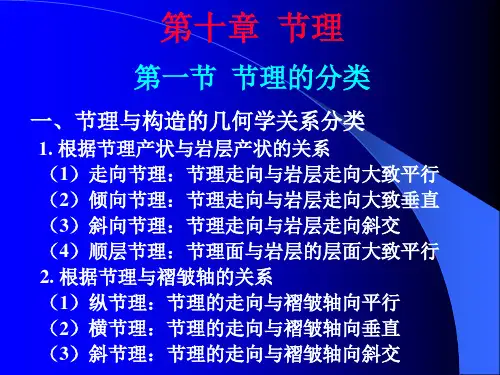 第十章 节理

第一节 节理的分类

一、节理与构造的几何学关系分类

1. 根据节理产状与岩层产状的关系

（1）走向节理：节理走向与岩层走向大致平行

（2）倾向节理：节理走向与岩层走向大致垂直

（3）斜向节理：节理走向与岩层走向斜交

（4）顺层节理：节理面与岩层的层面大致平行

2. 根据节理与褶皱轴的关系

（1）纵节理：节理的走向与褶皱轴向平行

（2）横节理：节理的走向与褶皱轴向垂直

（3）斜节理：节理的走向与褶皱轴向斜交